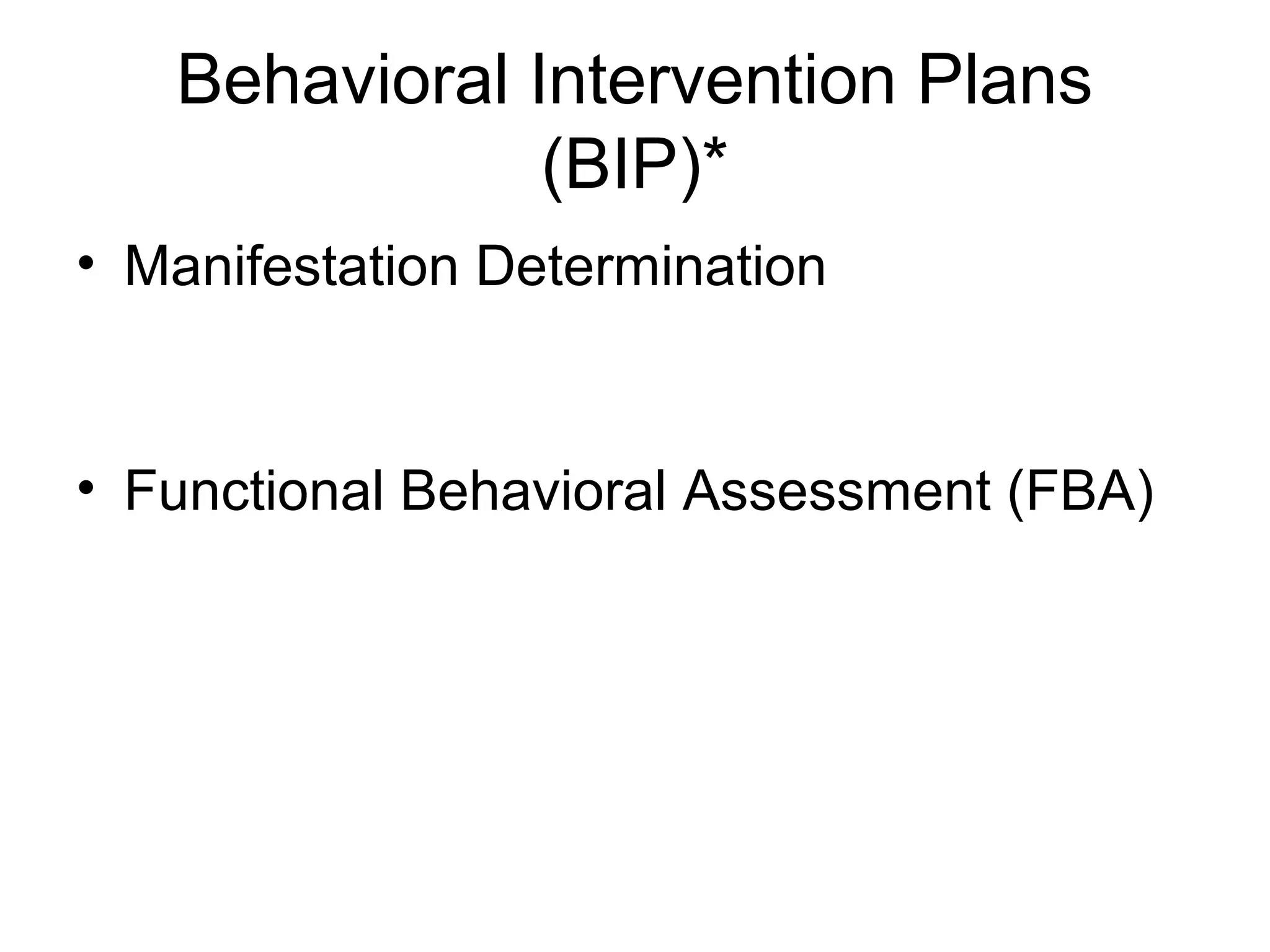 Behavioral Intervention Plans (BIP)*

• Manifestation Determination

• Functional Behavioral Assessment (FBA)